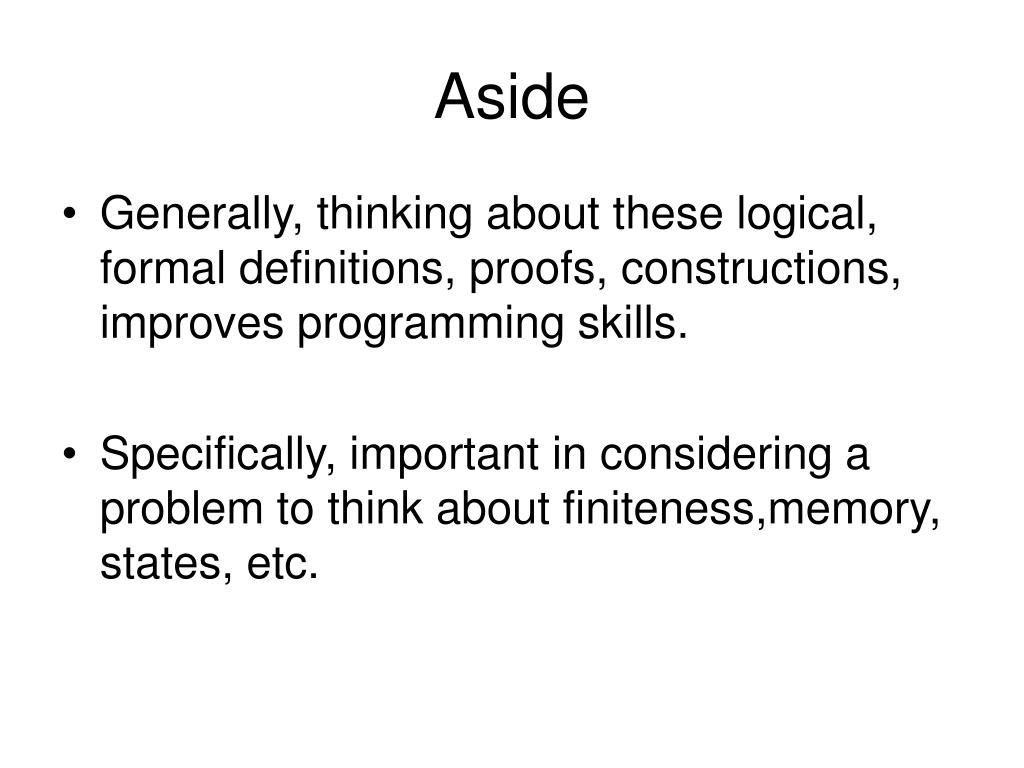 Aside

• Generally, thinking about these logical, formal definitions, proofs, constructions, improves programming skills.

• Specifically, important in considering a problem to think about finiteness,memory, states, etc.